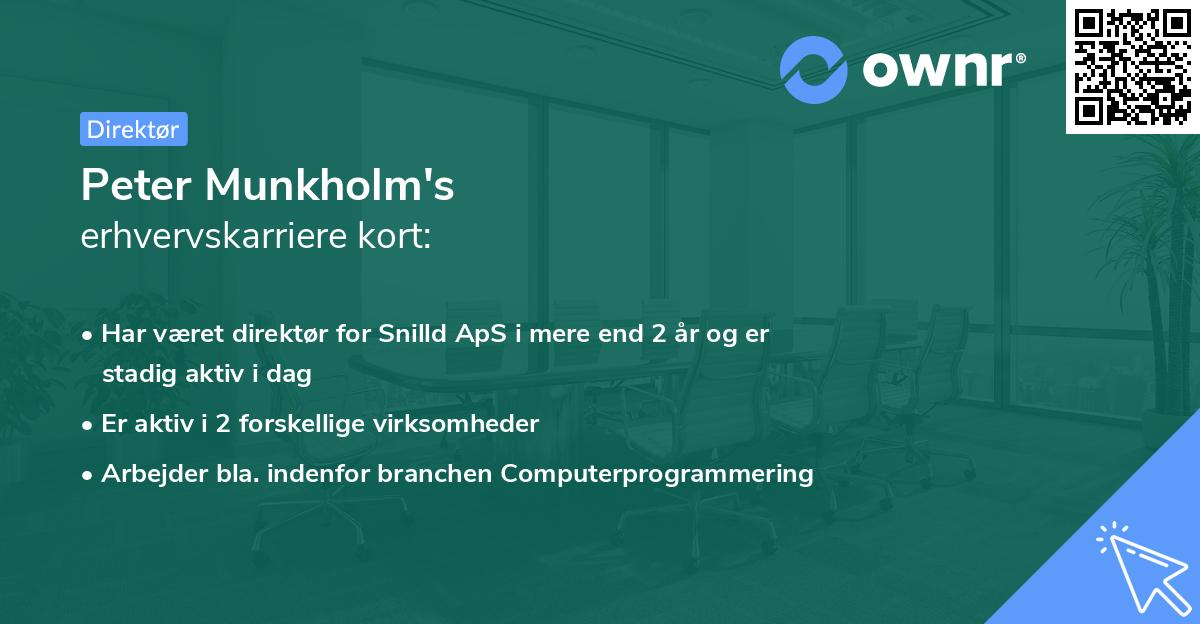 ownr®

Direktør

Peter Munkholm's
erhvervskarriere kort:

• Har været direktør for Snilld ApS i mere end 2 år og er stadig aktiv i dag
• Er aktiv i 2 forskellige virksomheder
• Arbejder bla. indenfor branchen Computerprogrammering